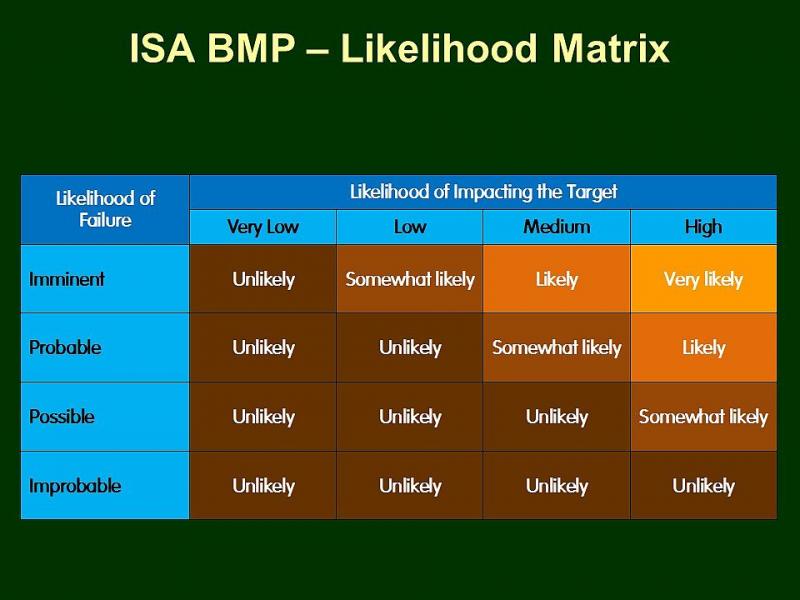 ISA BMP – Likelihood Matrix

| Likelihood of Failure | Likelihood of Impacting the Target | | | |
|---|---|---|---|---|
| | Very Low | Low | Medium | High |
| Imminent | Unlikely | Somewhat likely | Likely | Very likely |
| Probable | Unlikely | Unlikely | Somewhat likely | Likely |
| Possible | Unlikely | Unlikely | Unlikely | Somewhat likely |
| Improbable | Unlikely | Unlikely | Unlikely | Unlikely |